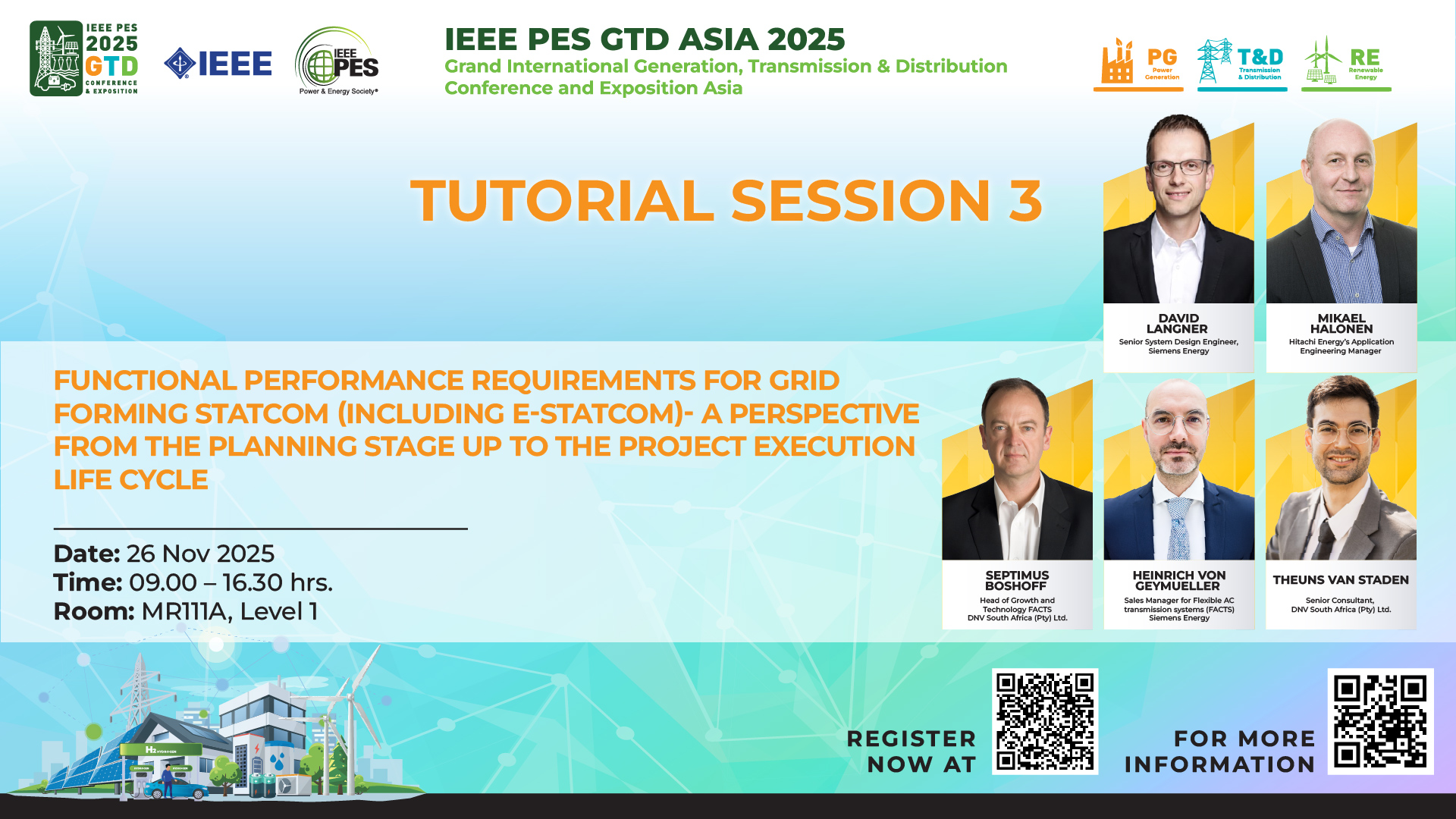 IEEE PES 2025 GTD CONFERENCE & EXPOSITION

IEEE

IEEE PES Power & Energy Society®

IEEE PES GTD ASIA 2025
Grand International Generation, Transmission & Distribution Conference and Exposition Asia

PG Power Generation
T&D Transmission & Distribution
RE Renewable Energy

TUTORIAL SESSION 3

DAVID LANGNER
Senior System Design Engineer, Siemens Energy

MIKAEL HALONEN
Hitachi Energy's Application Engineering Manager

FUNCTIONAL PERFORMANCE REQUIREMENTS FOR GRID FORMING STATCOM (INCLUDING E-STATCOM)- A PERSPECTIVE FROM THE PLANNING STAGE UP TO THE PROJECT EXECUTION LIFE CYCLE

Date: 26 Nov 2025
Time: 09.00 – 16.30 hrs.
Room: MR111A, Level 1

SEPTIMUS BOSHOFF
Head of Growth and Technology FACTS
DNV South Africa (Pty) Ltd.

HEINRICH VON GEYMUELLER
Sales Manager for Flexible AC transmission systems (FACTS)
Siemens Energy

THEUNS VAN STADEN
Senior Consultant,
DNV South Africa (Pty) Ltd.

H2 HYDROGEN

REGISTER NOW AT

FOR MORE INFORMATION